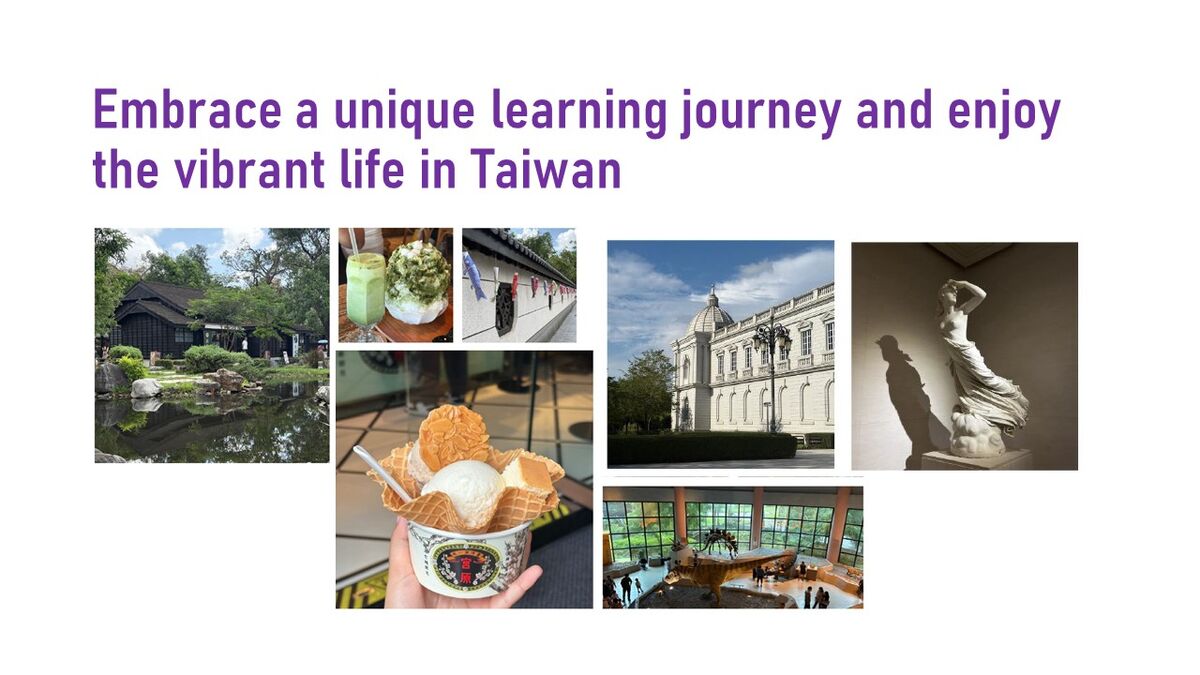 Embrace a unique learning journey and enjoy the vibrant life in Taiwan

宮原